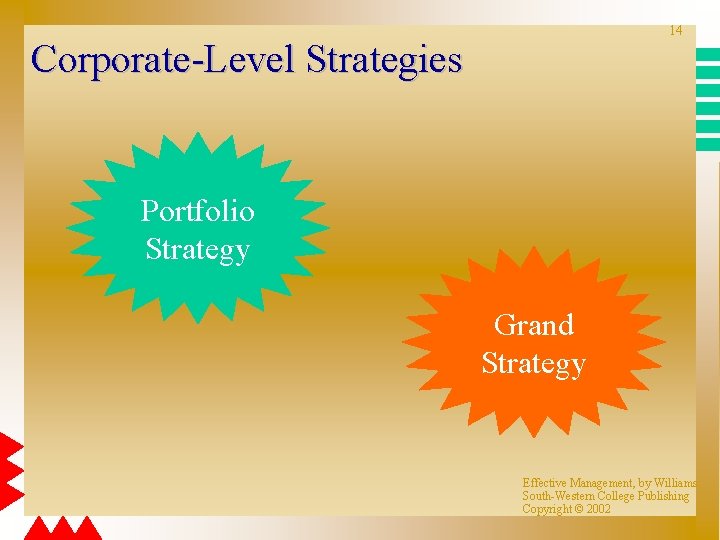 14

Corporate-Level Strategies

Portfolio Strategy

Grand Strategy

Effective Management, by Williams
South-Western College Publishing
Copyright © 2002